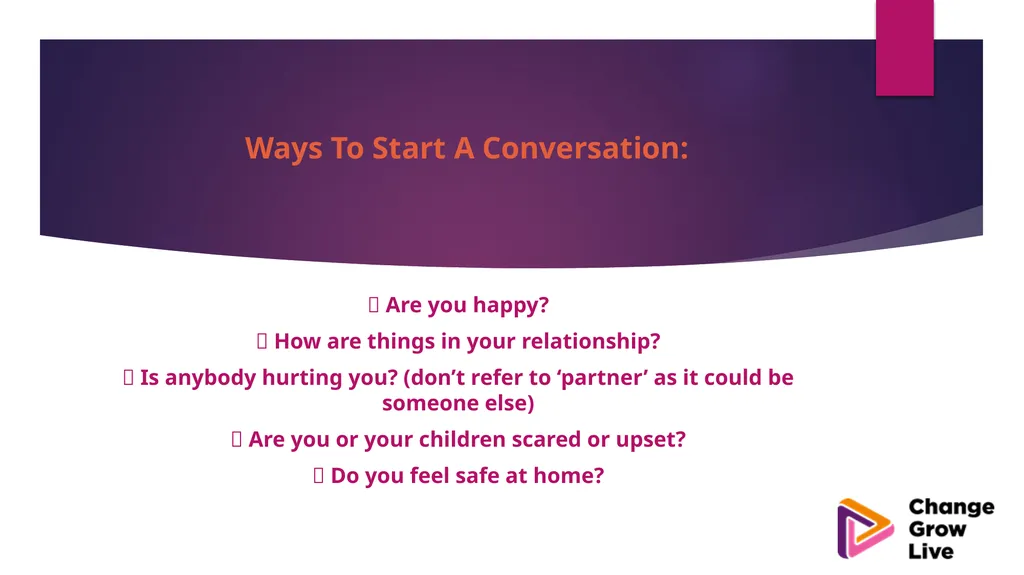 Ways To Start A Conversation:

 Are you happy?

 How are things in your relationship?

 Is anybody hurting you? (don’t refer to ‘partner’ as it could be someone else)

 Are you or your children scared or upset?

 Do you feel safe at home?

Change Grow Live